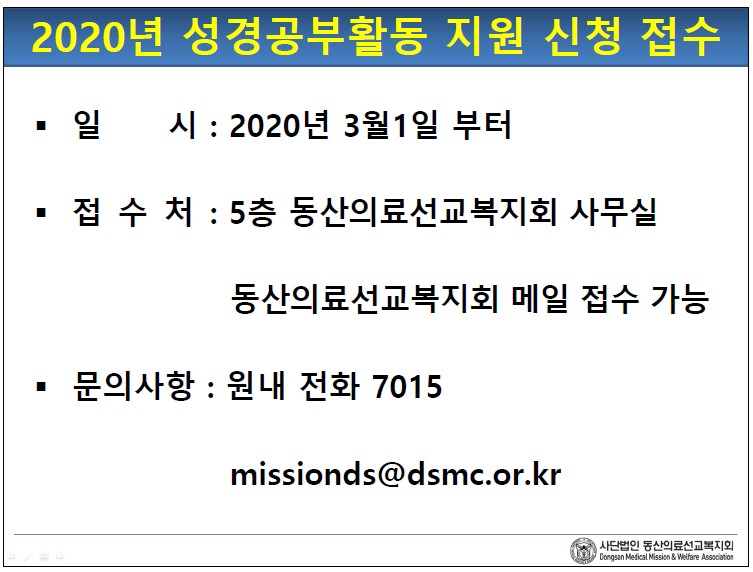 2020년 성경공부활동 지원 신청 접수

▪ 일 시 : 2020년 3월1일 부터

▪ 접 수 처 : 5층 동산의료선교복지회 사무실

동산의료선교복지회 메일 접수 가능

▪ 문의사항 : 원내 전화 7015

missionds@dsmc.or.kr

사단법인 동산의료선교복지회
Dongsan Medical Mission & Welfare Association